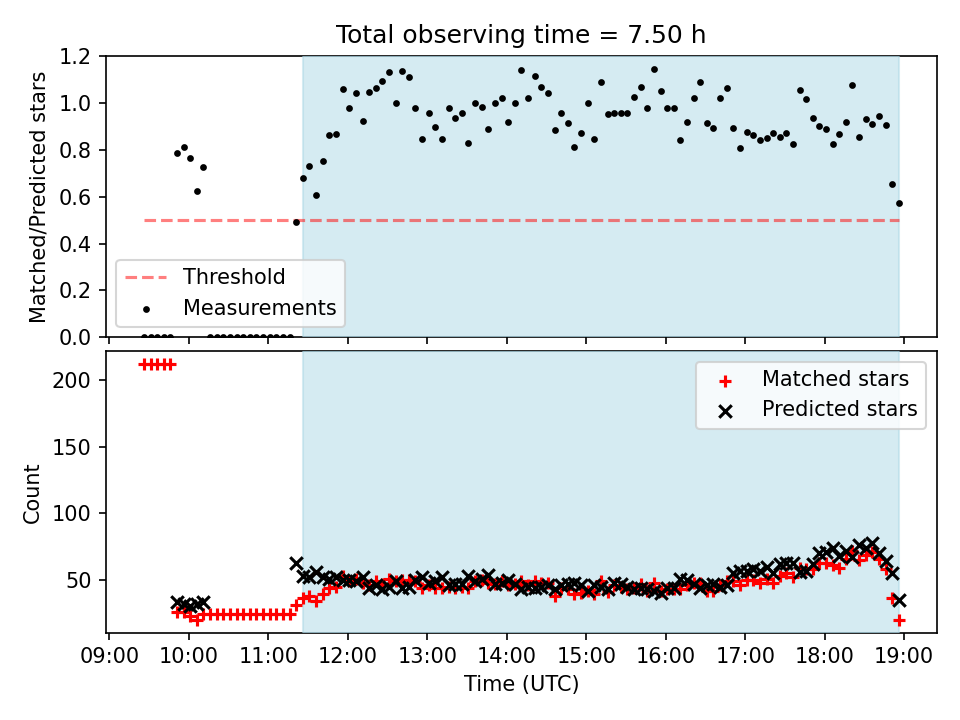 Total observing time = 7.50 h

Matched/Predicted stars

1.2
1.0
0.8
0.6
0.4
0.2
0.0

Threshold
Measurements

Count

200
150
100
50

Matched stars
Predicted stars

09:00 10:00 11:00 12:00 13:00 14:00 15:00 16:00 17:00 18:00 19:00

Time (UTC)